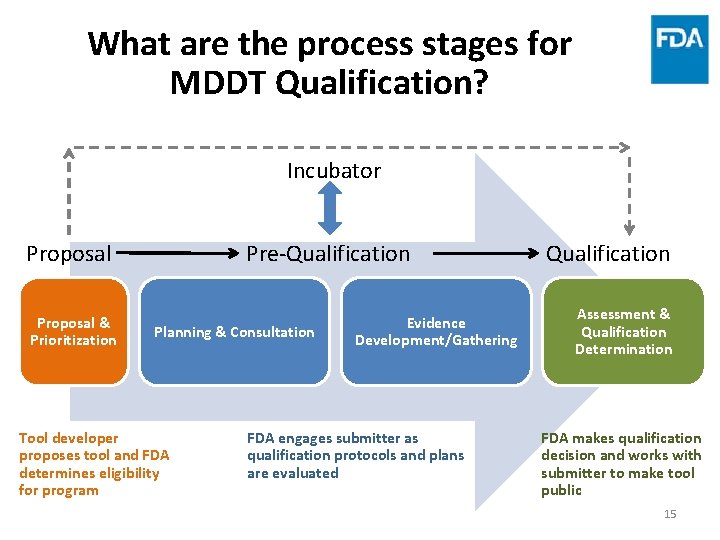 What are the process stages for MDDT Qualification?

FDA

Incubator

Proposal

Pre-Qualification

Qualification

Proposal & Prioritization

Planning & Consultation

Evidence Development/Gathering

Assessment & Qualification Determination

Tool developer proposes tool and FDA determines eligibility for program

FDA engages submitter as qualification protocols and plans are evaluated

FDA makes qualification decision and works with submitter to make tool public

15